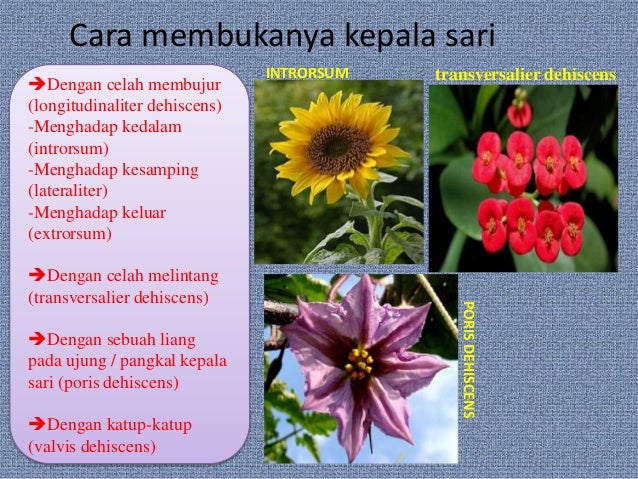 Cara membukanya kepala sari

➔Dengan celah membujur (longitudinaliter dehiscens)
-Menghadap kedalam (introrsum)
-Menghadap kesamping (lateraliter)
-Menghadap keluar (extrorsum)

➔Dengan celah melintang (transversalier dehiscens)

➔Dengan sebuah liang pada ujung / pangkal kepala sari (poris dehiscens)

➔Dengan katup-katup (valvis dehiscens)

INTRORSUM

transversalier dehiscens

PORIS DEHISCENS